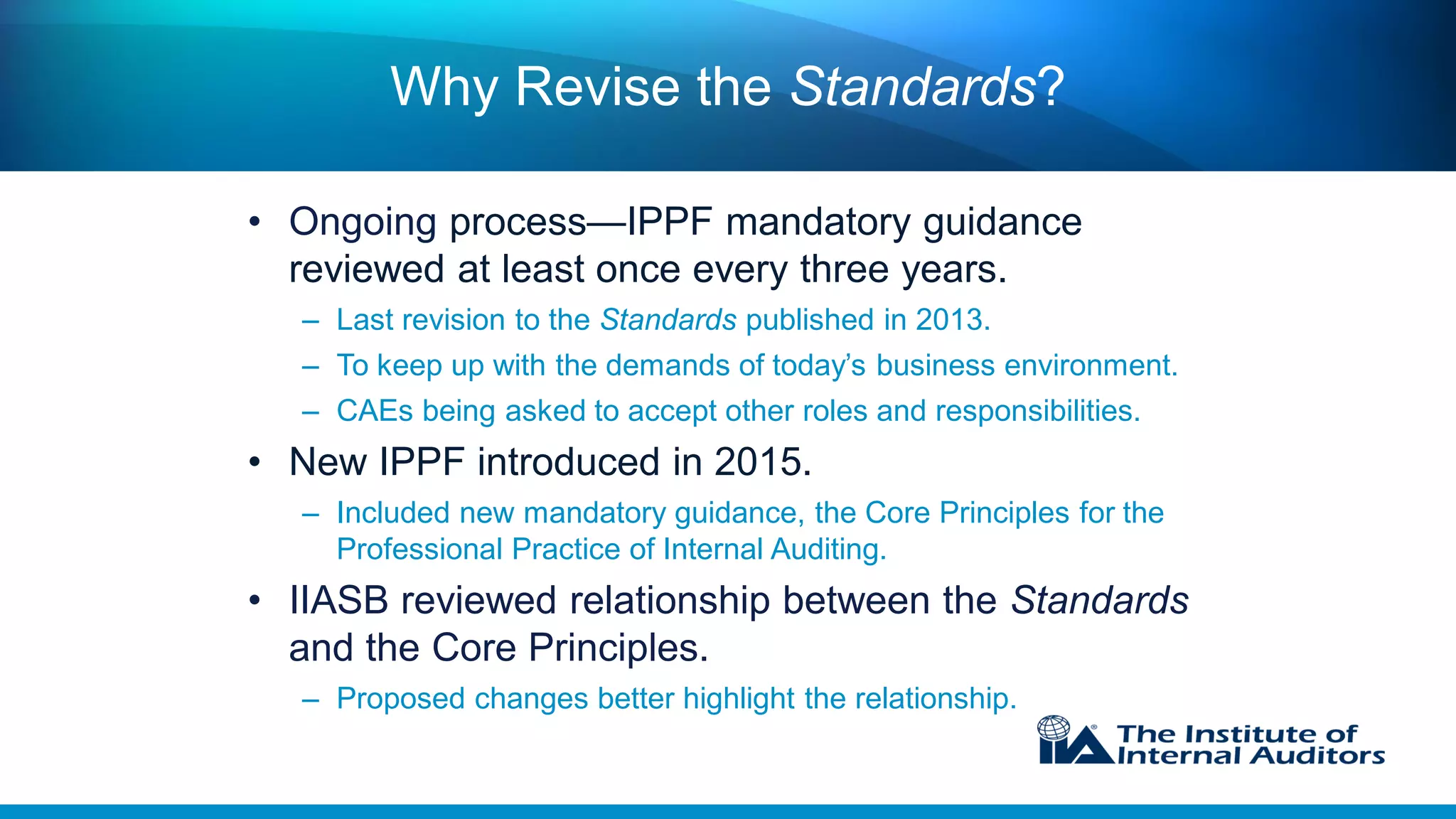 Why Revise the Standards?

• Ongoing process—IPPF mandatory guidance reviewed at least once every three years.

– Last revision to the Standards published in 2013.

– To keep up with the demands of today's business environment.

– CAEs being asked to accept other roles and responsibilities.

• New IPPF introduced in 2015.

– Included new mandatory guidance, the Core Principles for the Professional Practice of Internal Auditing.

• IIASB reviewed relationship between the Standards and the Core Principles.

– Proposed changes better highlight the relationship.

IIA The Institute of Internal Auditors